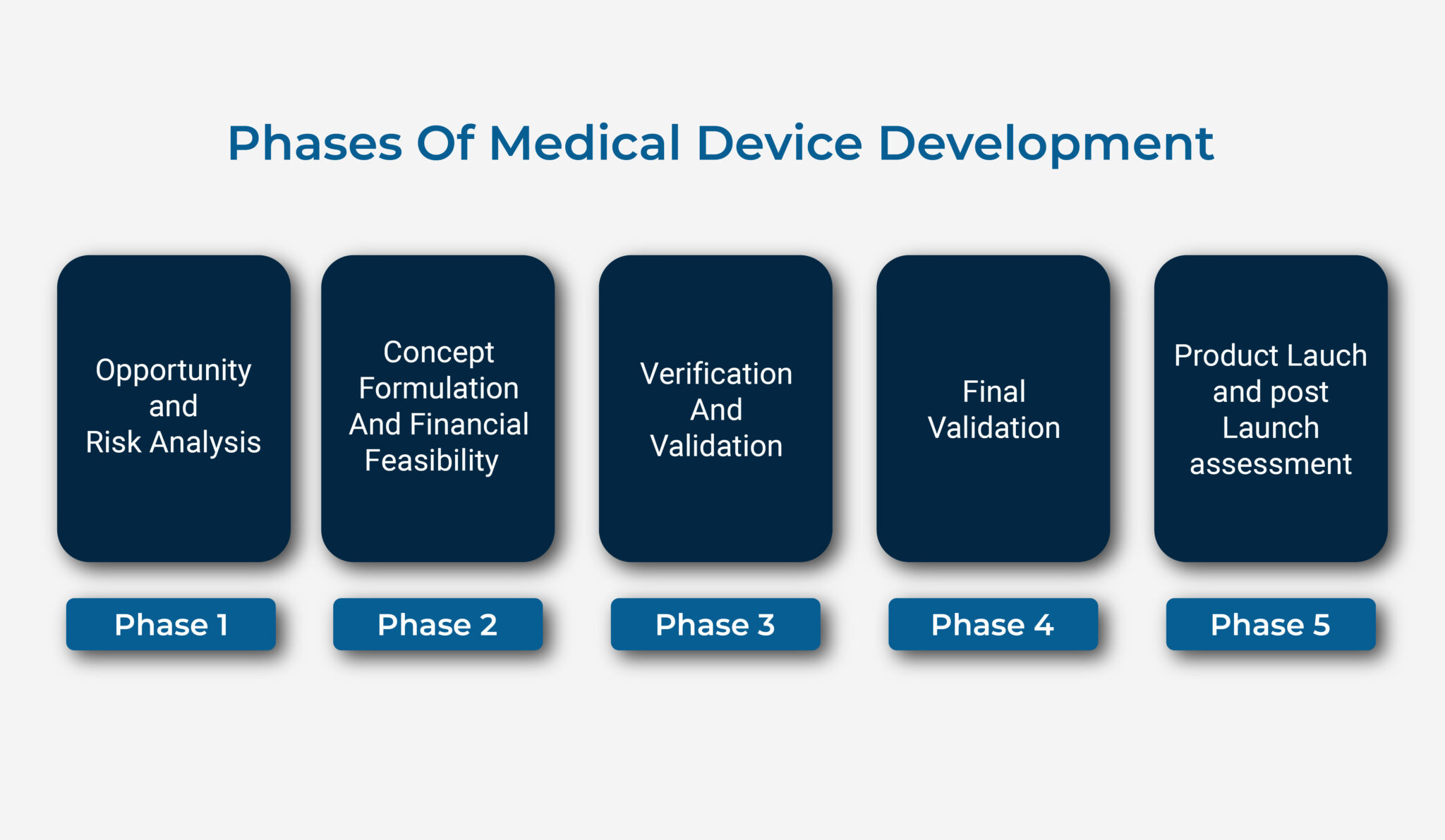 Phases Of Medical Device Development

Opportunity and Risk Analysis

Phase 1

Concept Formulation And Financial Feasibility

Phase 2

Verification And Validation

Phase 3

Final Validation

Phase 4

Product Lauch and post Launch assessment

Phase 5